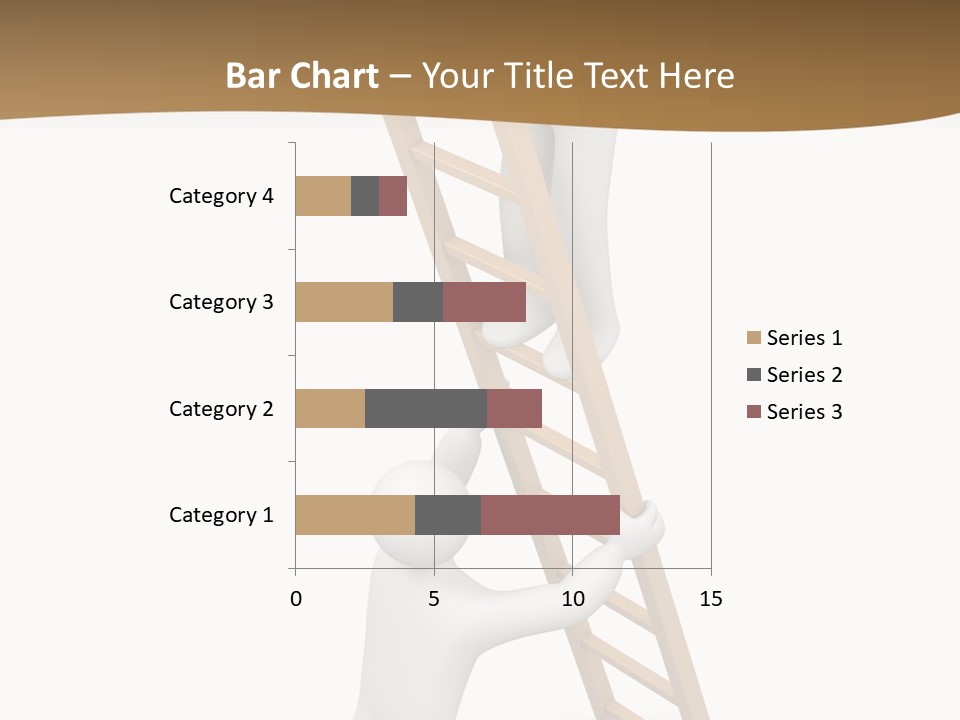 Bar Chart – Your Title Text Here

Category 4
Category 3
Category 2
Category 1

0
5
10
15

Series 1
Series 2
Series 3